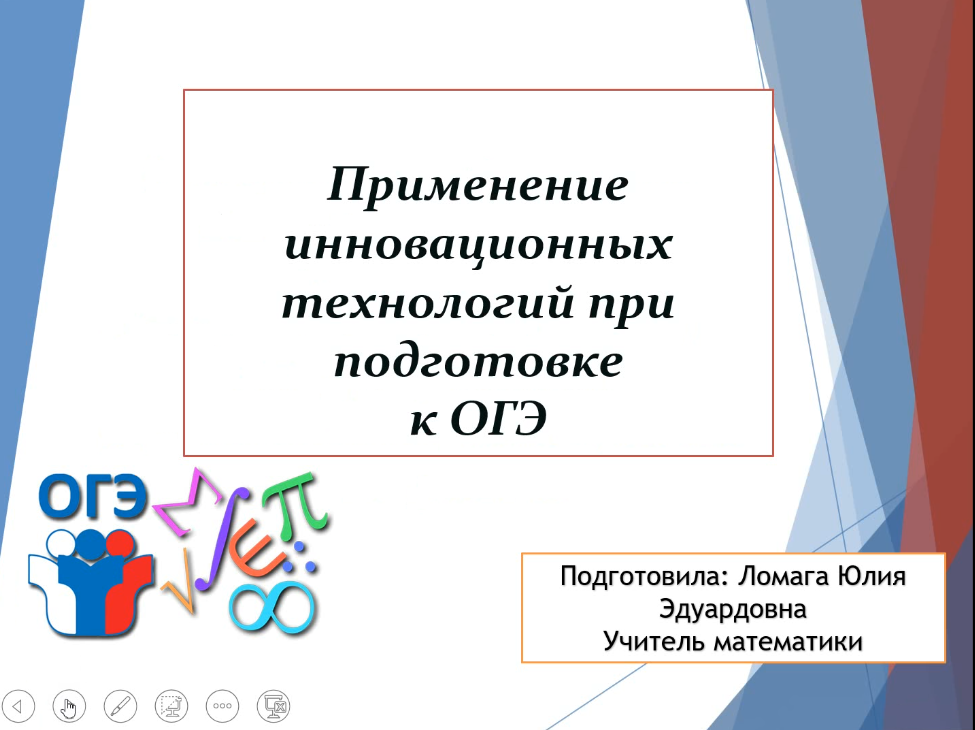 Применение инновационных технологий при подготовке к ОГЭ

ОГЭ

Подготовила: Ломага Юлия Эдуардовна
Учитель математики